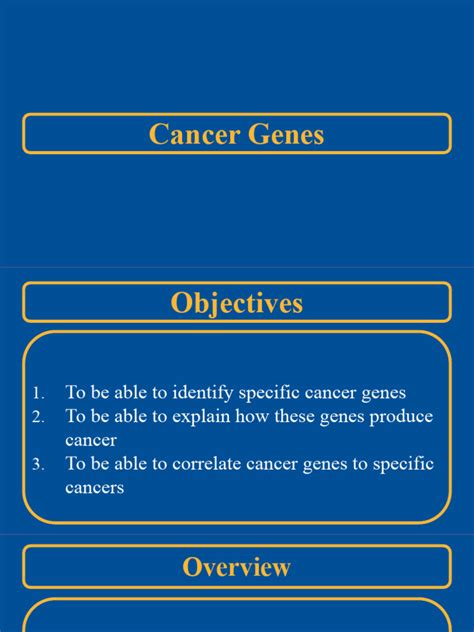 Cancer Genes

Objectives

1. To be able to identify specific cancer genes
2. To be able to explain how these genes produce cancer
3. To be able to correlate cancer genes to specific cancers

Overview